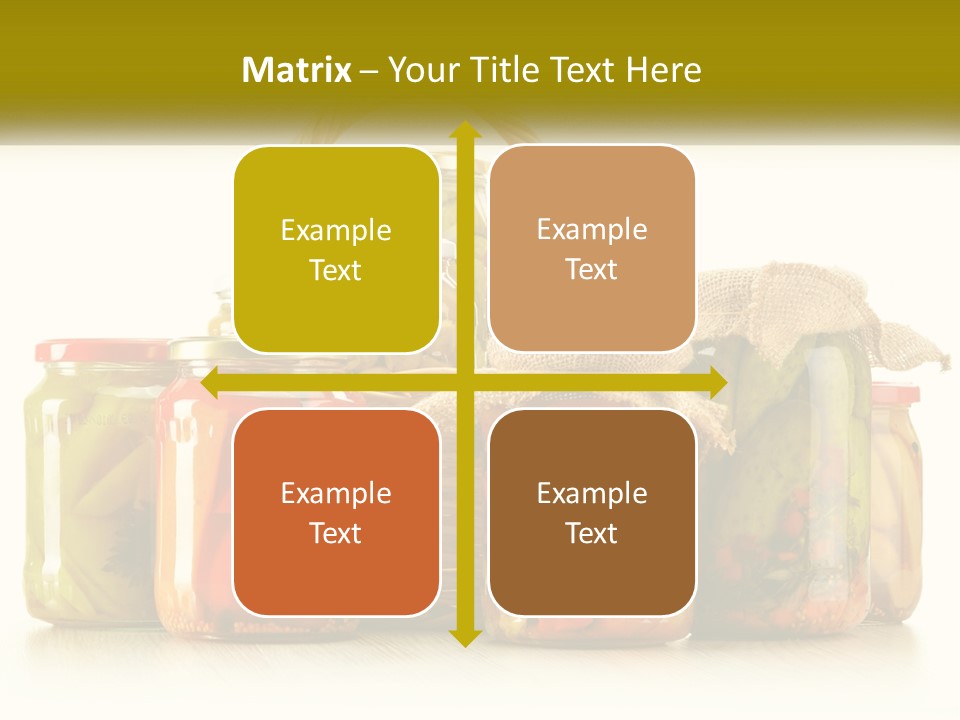 Matrix – Your Title Text Here

Example Text

Example Text

Example Text

Example Text